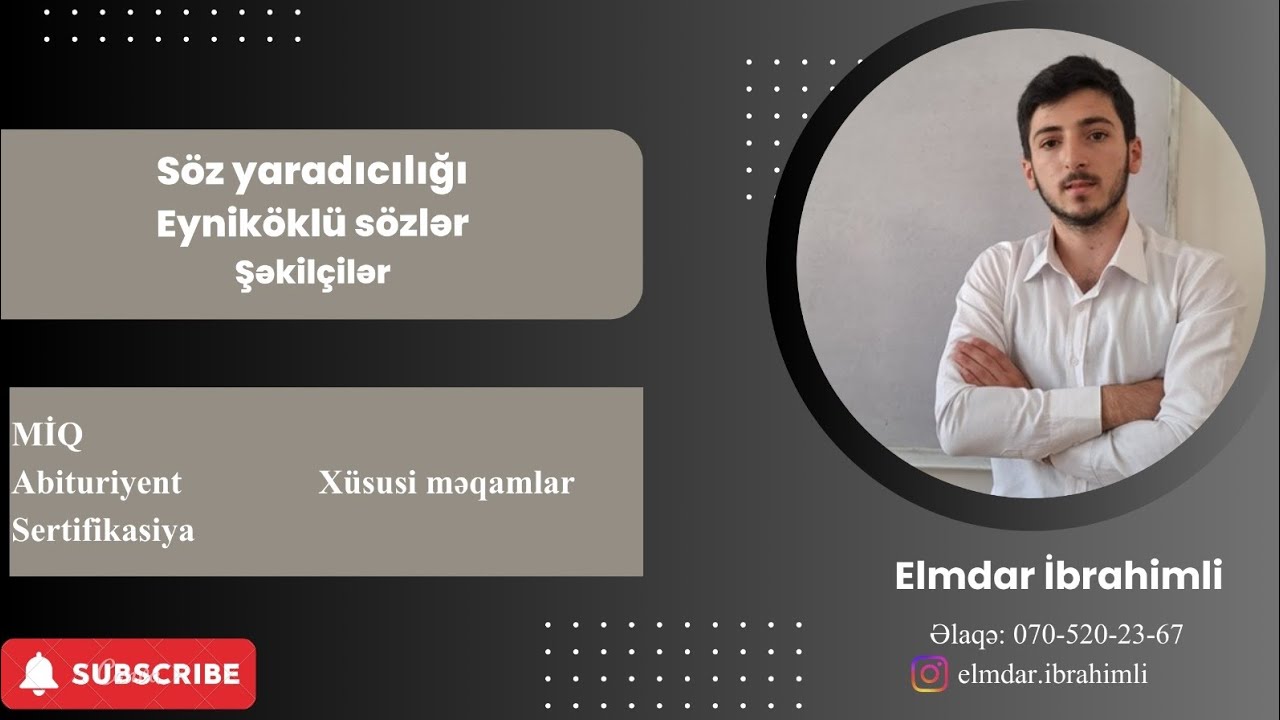 Söz yaradıcılığı
Eyniköklü sözlər
Şəkilçilər

MİQ
Abituriyent
Sertifikasiya

Xüsusi məqamlar

Elmdar İbrahimli

Əlaqə: 070-520-23-67

elmdar.ibrahimli

SUBSCRIBE